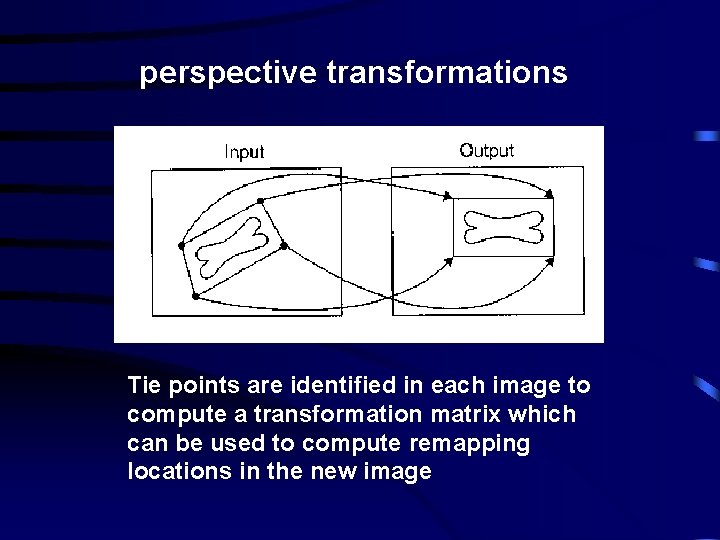 perspective transformations

Input

Output

Tie points are identified in each image to compute a transformation matrix which can be used to compute remapping locations in the new image